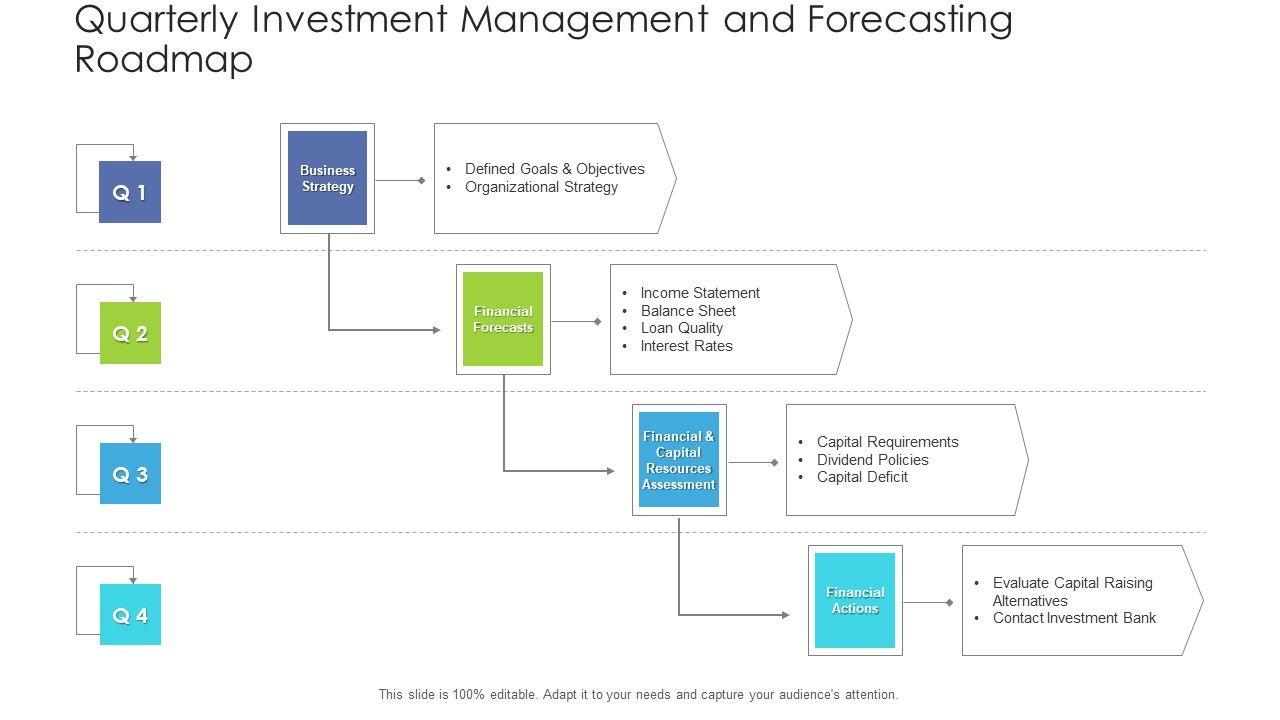 Quarterly Investment Management and Forecasting Roadmap

Q 1

Business Strategy

• Defined Goals & Objectives
• Organizational Strategy

Q 2

Financial Forecasts

• Income Statement
• Balance Sheet
• Loan Quality
• Interest Rates

Q 3

Financial & Capital Resources Assessment

• Capital Requirements
• Dividend Policies
• Capital Deficit

Q 4

Financial Actions

• Evaluate Capital Raising Alternatives
• Contact Investment Bank

This slide is 100% editable. Adapt it to your needs and capture your audience's attention.